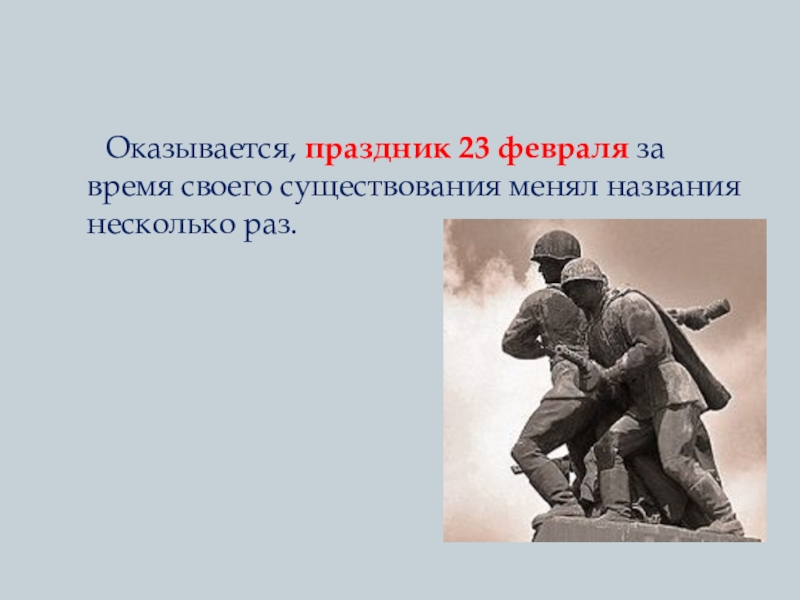 Оказывается, праздник 23 февраля за время своего существования менял названия несколько раз.